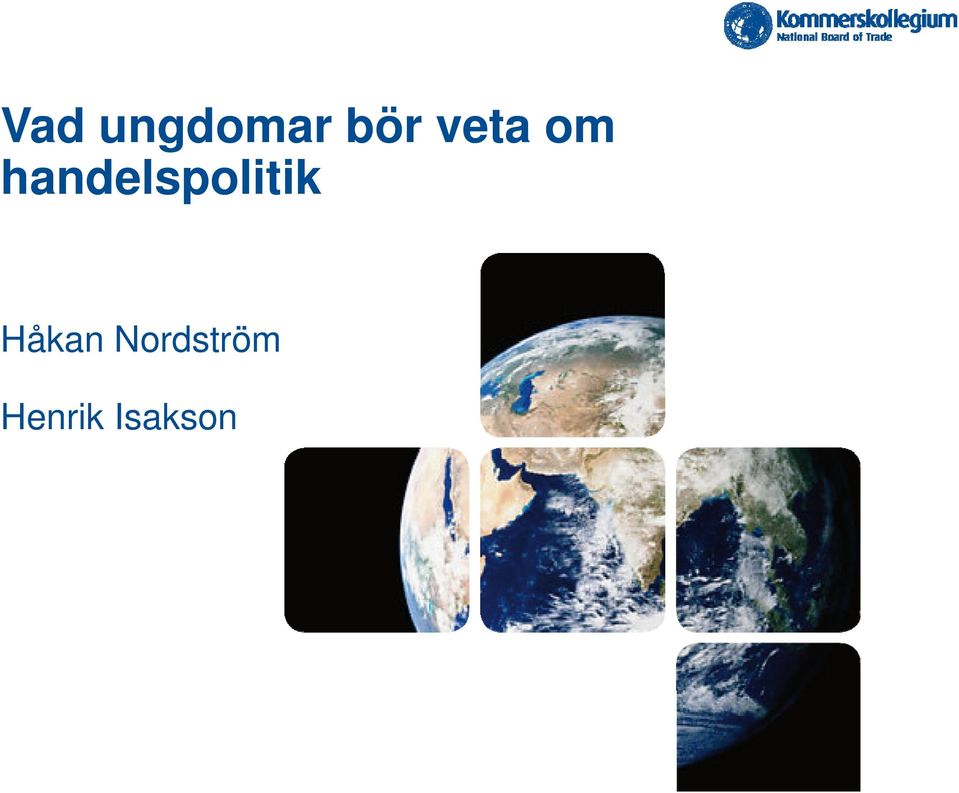 Kommerskollegium
National Board of Trade

Vad ungdomar bör veta om handelspolitik

Håkan Nordström

Henrik Isakson